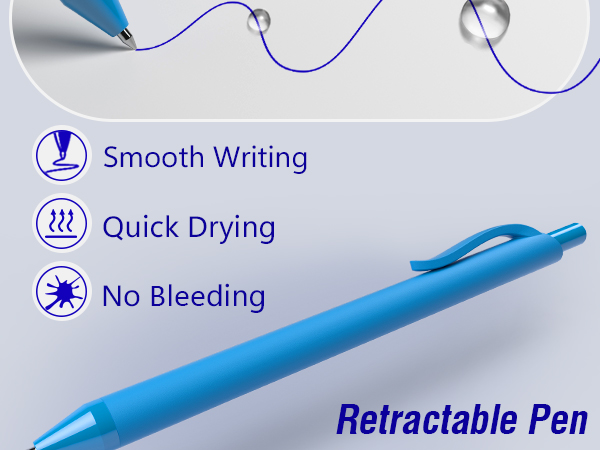 Smooth Writing

Quick Drying

No Bleeding

Retractable Pen